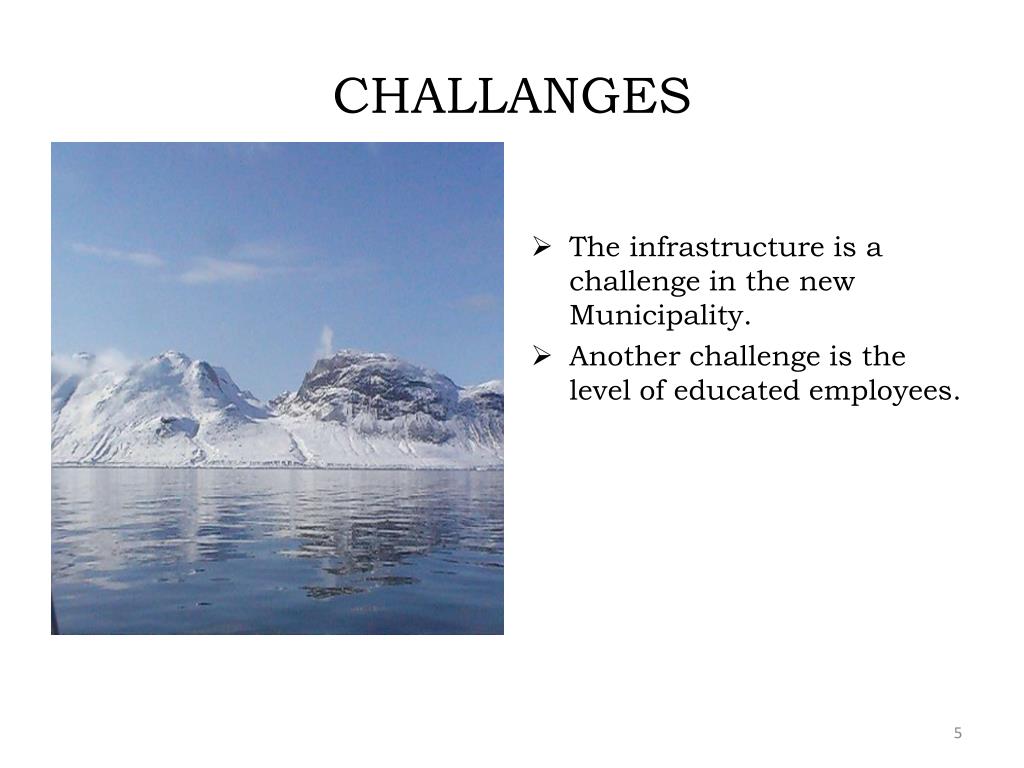 CHALLANGES

➢ The infrastructure is a challenge in the new Municipality.

➢ Another challenge is the level of educated employees.

5